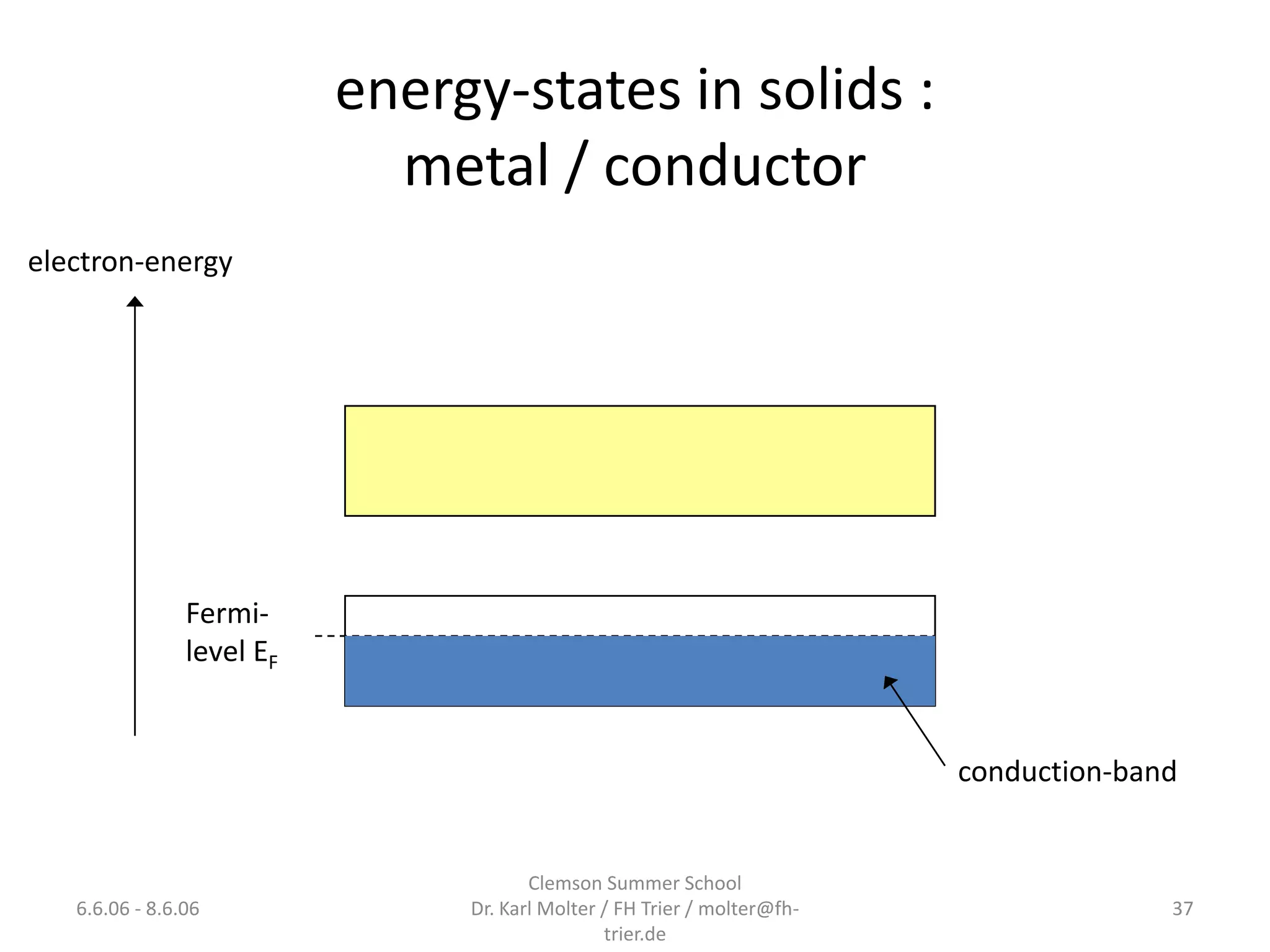 energy-states in solids :
metal / conductor

electron-energy

Fermi-level $E_F$

conduction-band

6.6.06 - 8.6.06

Clemson Summer School
Dr. Karl Molter / FH Trier / molter@fh-trier.de

37